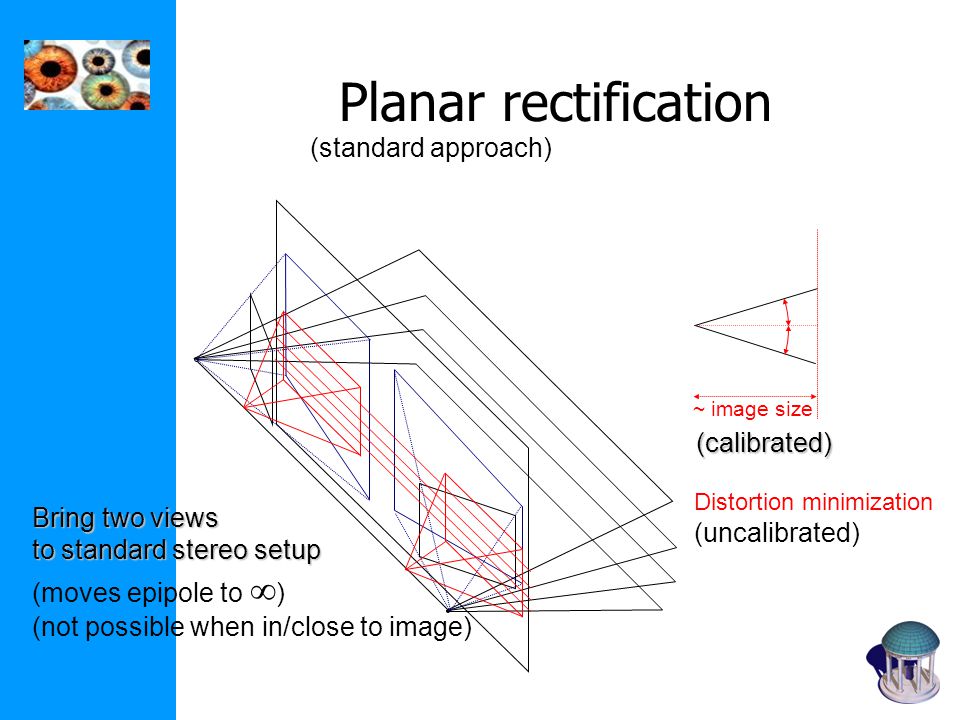 Planar rectification

(standard approach)

~ image size

(calibrated)

Distortion minimization
(uncalibrated)

Bring two views to standard stereo setup

(moves epipole to $\infty$)
(not possible when in/close to image)